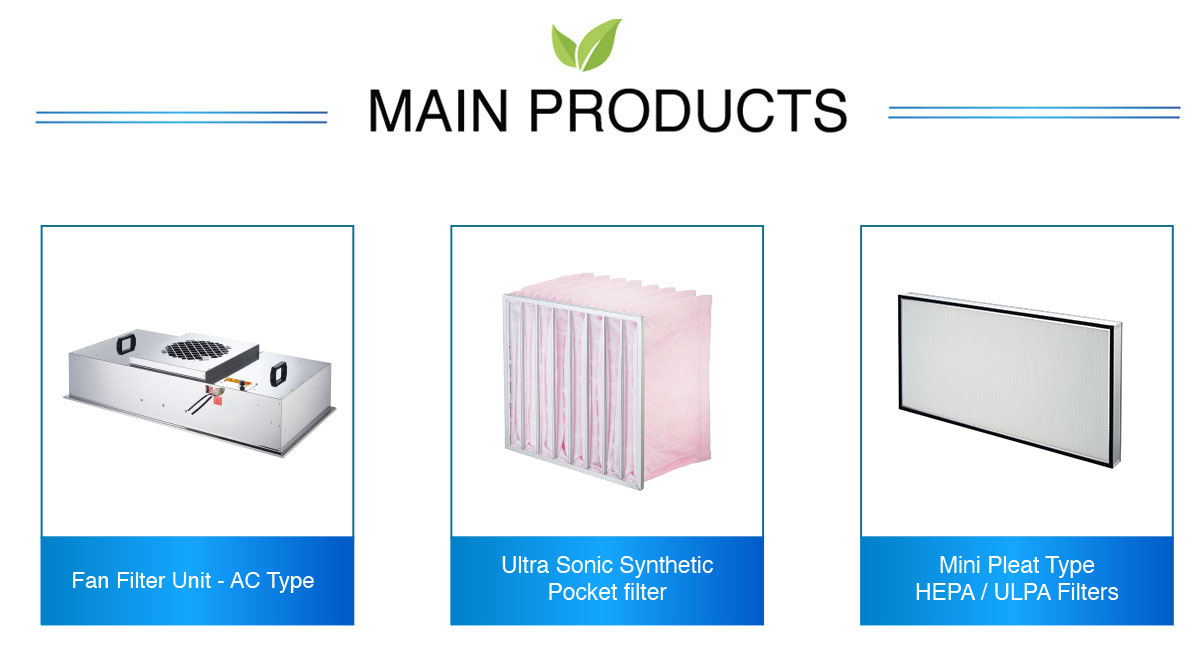 MAIN PRODUCTS

Fan Filter Unit - AC Type

Ultra Sonic Synthetic Pocket filter

Mini Pleat Type HEPA / ULPA Filters